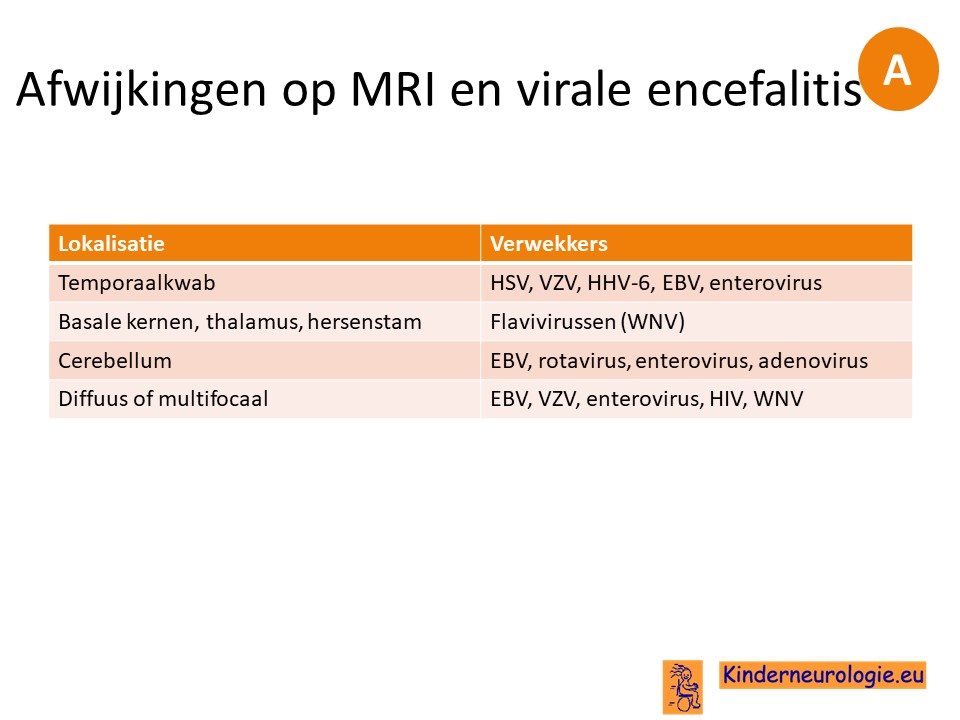 Afwijkingen op MRI en virale encefalitis

A

| Lokalisatie | Verwekkers |
|---|---|
| Temporaalkwab | HSV, VZV, HHV-6, EBV, enterovirus |
| Basale kernen, thalamus, hersenstam | Flavivirussen (WNV) |
| Cerebellum | EBV, rotavirus, enterovirus, adenovirus |
| Diffuus of multifocaal | EBV, VZV, enterovirus, HIV, WNV |

Kinderneurologie.eu